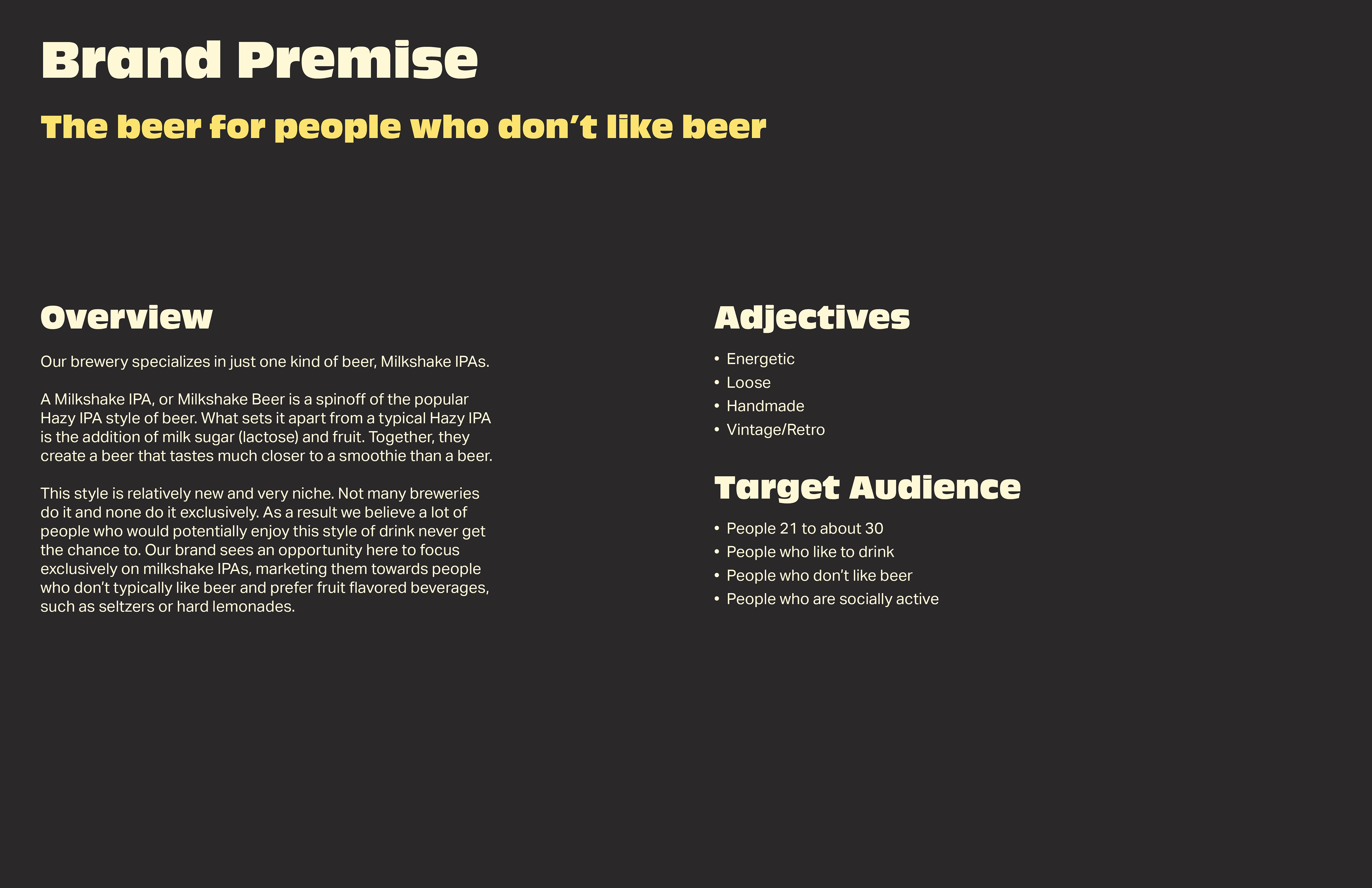 Brand Premise

The beer for people who don’t like beer

Overview

Our brewery specializes in just one kind of beer, Milkshake IPAs.

A Milkshake IPA, or Milkshake Beer is a spinoff of the popular Hazy IPA style of beer. What sets it apart from a typical Hazy IPA is the addition of milk sugar (lactose) and fruit. Together, they create a beer that tastes much closer to a smoothie than a beer.

This style is relatively new and very niche. Not many breweries do it and none do it exclusively. As a result we believe a lot of people who would potentially enjoy this style of drink never get the chance to. Our brand sees an opportunity here to focus exclusively on milkshake IPAs, marketing them towards people who don’t typically like beer and prefer fruit flavored beverages, such as seltzers or hard lemonades.

Adjectives

• Energetic
• Loose
• Handmade
• Vintage/Retro

Target Audience

• People 21 to about 30
• People who like to drink
• People who don’t like beer
• People who are socially active